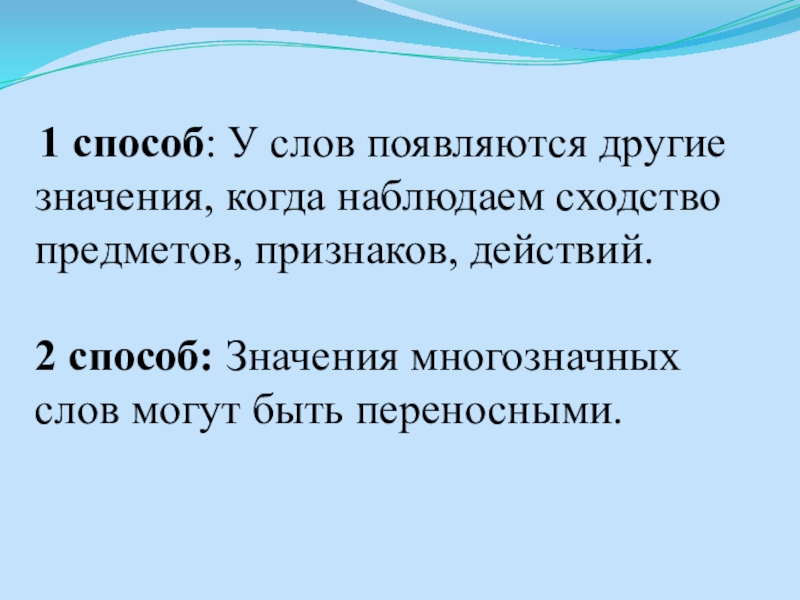 1 способ: У слов появляются другие значения, когда наблюдаем сходство предметов, признаков, действий.

2 способ: Значения многозначных слов могут быть переносными.